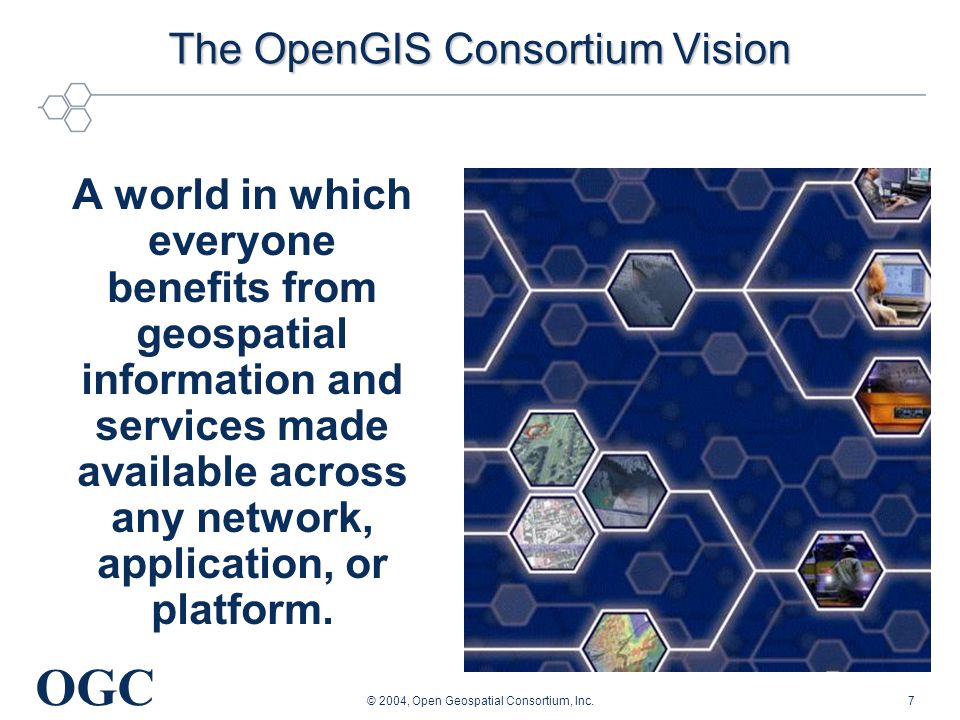 The OpenGIS Consortium Vision

A world in which everyone benefits from geospatial information and services made available across any network, application, or platform.

OGC

© 2004, Open Geospatial Consortium, Inc.

7